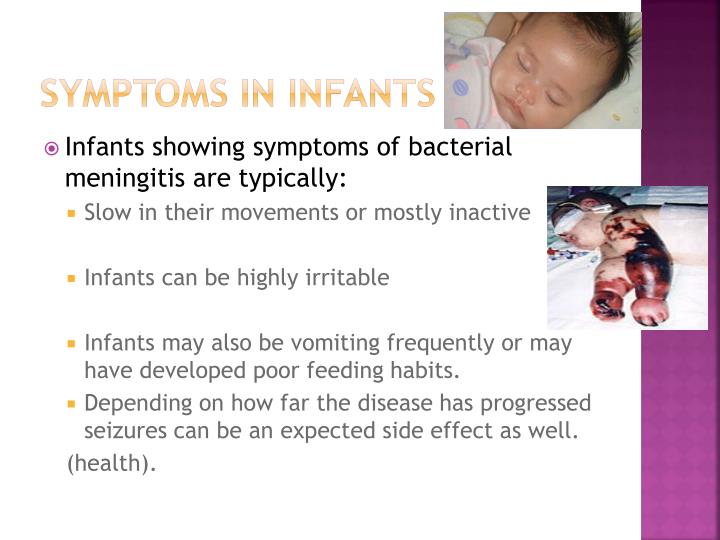 SYMPTOMS IN INFANTS

Infants showing symptoms of bacterial meningitis are typically:

Slow in their movements or mostly inactive

Infants can be highly irritable

Infants may also be vomiting frequently or may have developed poor feeding habits.

Depending on how far the disease has progressed seizures can be an expected side effect as well.

(health).